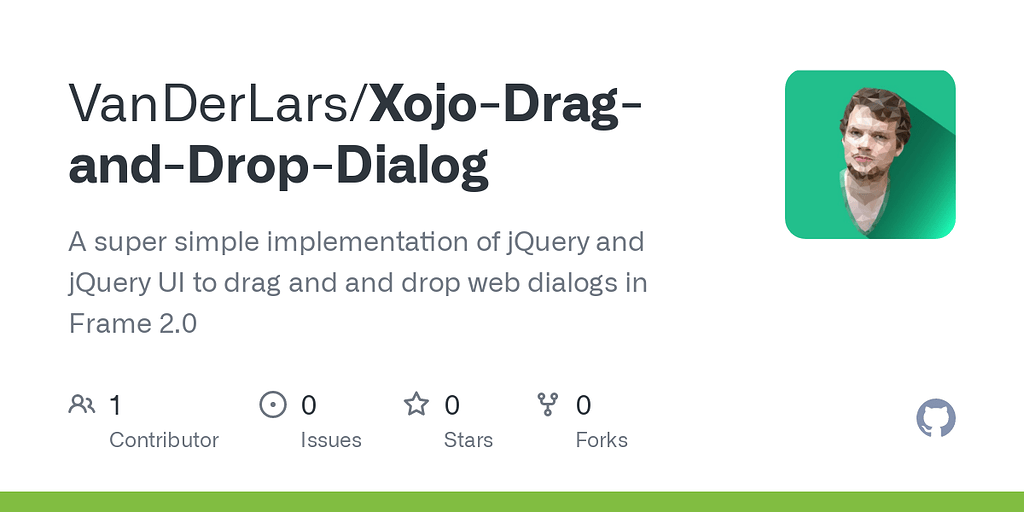 VanDerLars/Xojo-Drag-and-Drop-Dialog

A super simple implementation of jQuery and jQuery UI to drag and and drop web dialogs in Frame 2.0

1 Contributor

0 Issues

0 Stars

0 Forks